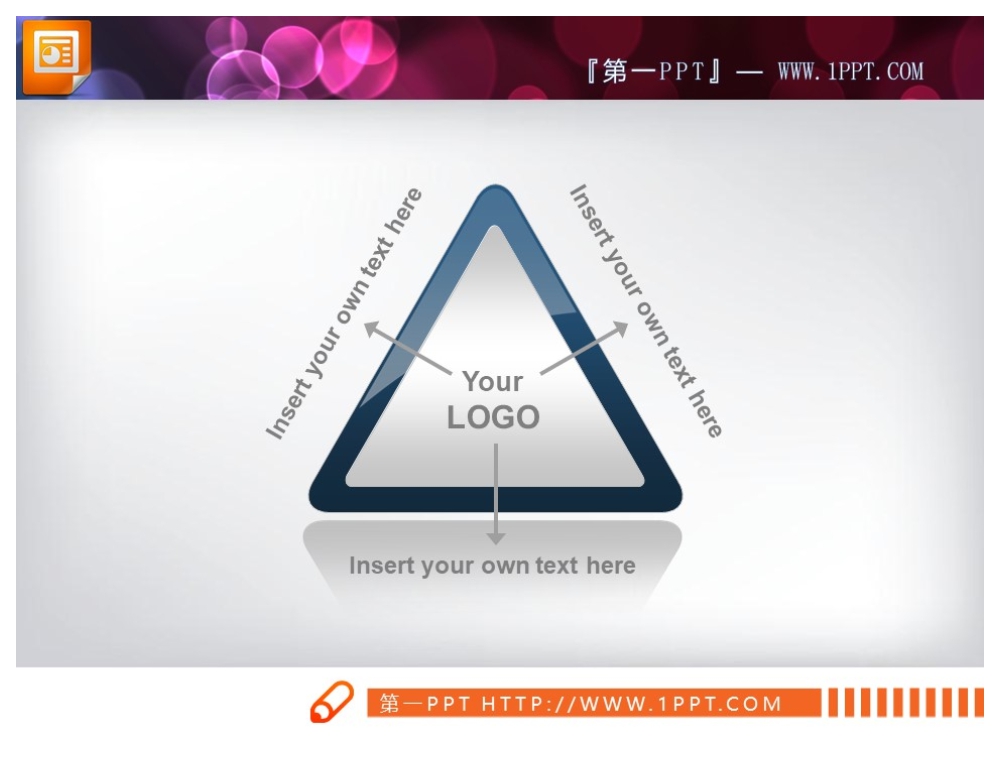 『第一PPT』— WWW.1PPT.COM

Insert your own text here

Insert your own text here

Your
LOGO

Insert your own text here

第一PPT HTTP://WWW.1PPT.COM